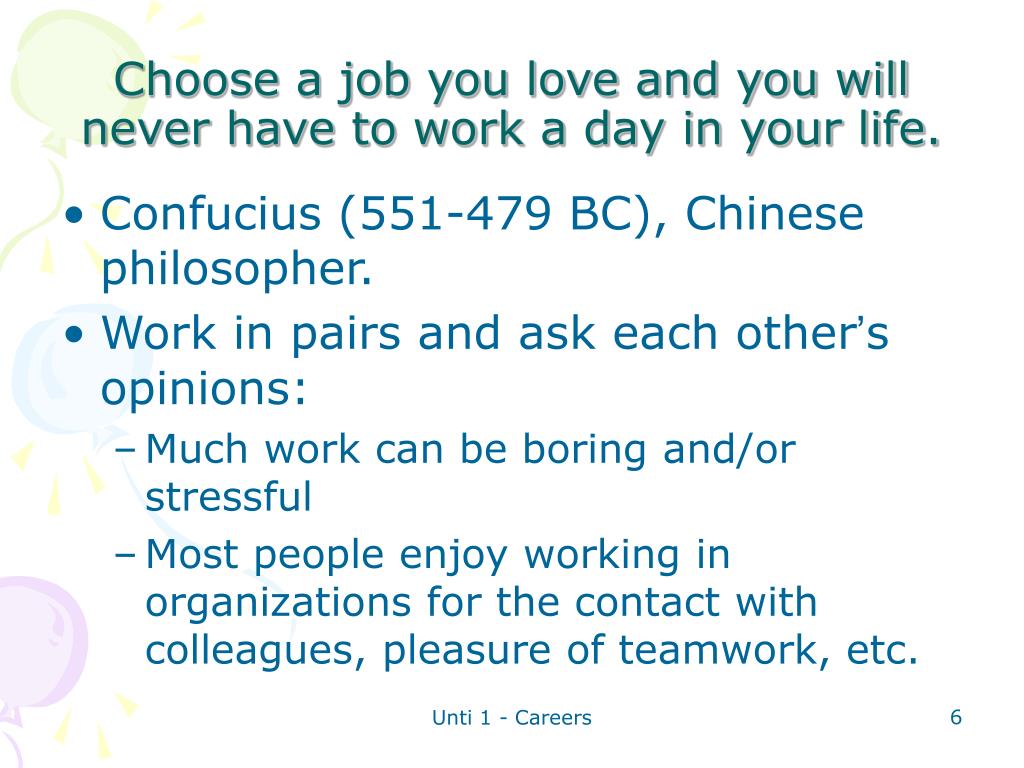 Choose a job you love and you will never have to work a day in your life.

• Confucius (551-479 BC), Chinese philosopher.
• Work in pairs and ask each other's opinions:
– Much work can be boring and/or stressful
– Most people enjoy working in organizations for the contact with colleagues, pleasure of teamwork, etc.

Unti 1 - Careers

6